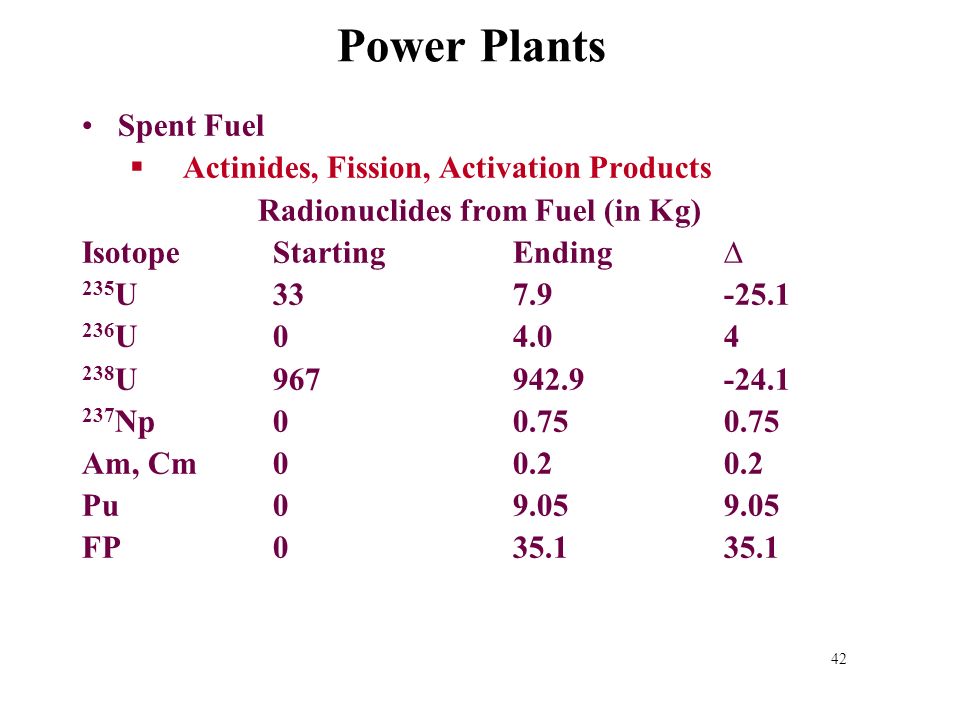 Power Plants

• Spent Fuel
  ▪ Actinides, Fission, Activation Products

Radionuclides from Fuel (in Kg)

| Isotope | Starting | Ending | $\Delta$ |
|---|---|---|---|
| $^{235}U$ | 33 | 7.9 | -25.1 |
| $^{236}U$ | 0 | 4.0 | 4 |
| $^{238}U$ | 967 | 942.9 | -24.1 |
| $^{237}Np$ | 0 | 0.75 | 0.75 |
| Am, Cm | 0 | 0.2 | 0.2 |
| Pu | 0 | 9.05 | 9.05 |
| FP | 0 | 35.1 | 35.1 |

42